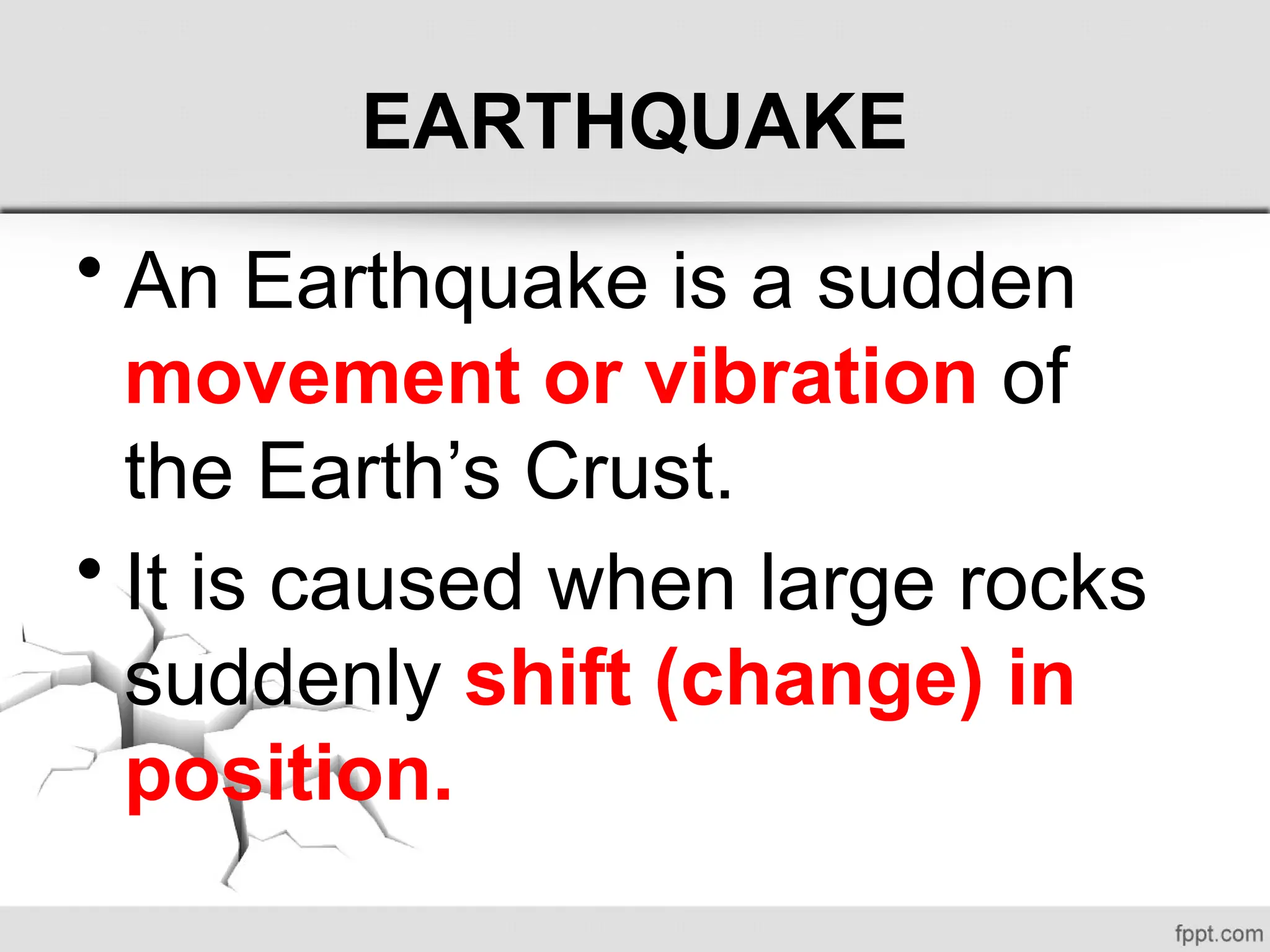 EARTHQUAKE

• An Earthquake is a sudden movement or vibration of the Earth’s Crust.

• It is caused when large rocks suddenly shift (change) in position.

fppt.com